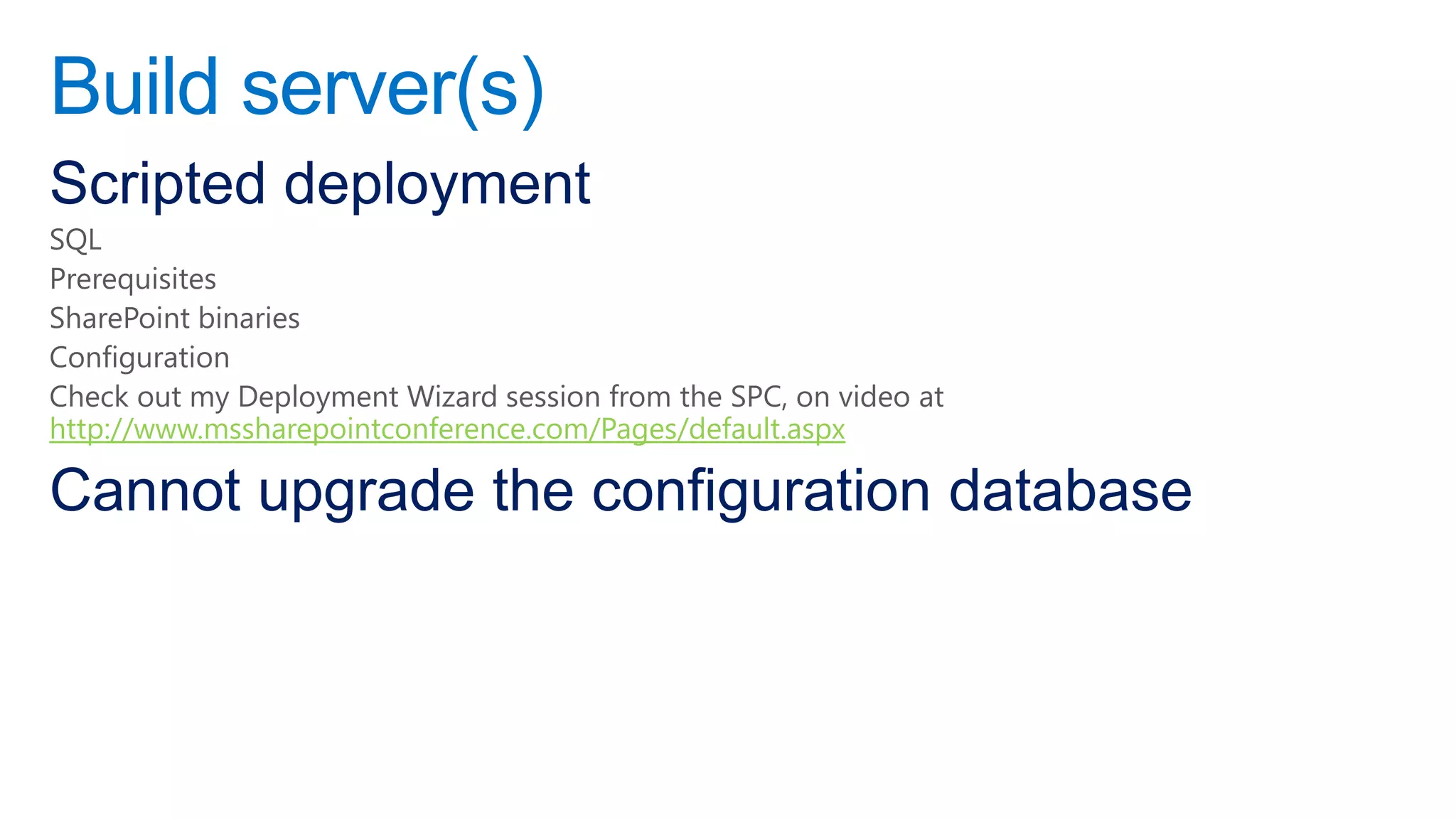 Build server(s)

Scripted deployment

SQL

Prerequisites

SharePoint binaries

Configuration

Check out my Deployment Wizard session from the SPC, on video at http://www.mssharepointconference.com/Pages/default.aspx

Cannot upgrade the configuration database